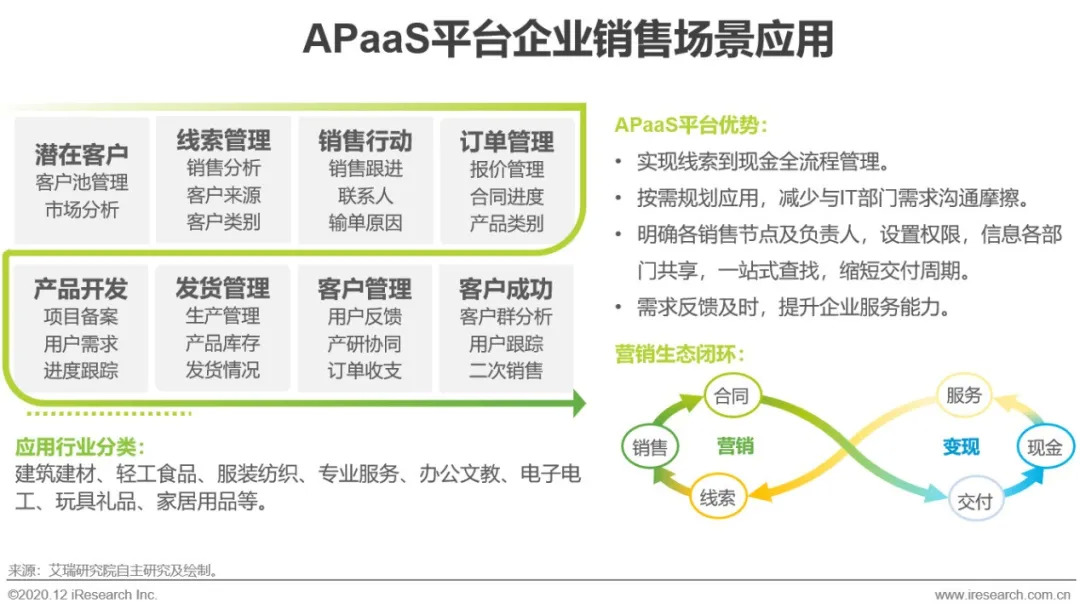 APaaS平台企业销售场景应用

潜在客户
客户池管理
市场分析

线索管理
销售分析
客户来源
客户类别

销售行动
销售跟进
联系人
输单原因

订单管理
报价管理
合同进度
产品类别

产品开发
项目备案
用户需求
进度跟踪

发货管理
生产管理
产品库存
发货情况

客户管理
用户反馈
产研协同
订单收支

客户成功
客户群分析
用户跟踪
二次销售

应用行业分类：
建筑建材、轻工食品、服装纺织、专业服务、办公文教、电子电工、玩具礼品、家居用品等。

APaaS平台优势：
• 实现线索到现金全流程管理。
• 按需规划应用，减少与IT部门需求沟通摩擦。
• 明确各销售节点及负责人，设置权限，信息各部门共享，一站式查找，缩短交付周期。
• 需求反馈及时，提升企业服务能力。

营销生态闭环：
合同
销售
营销
线索
服务
变现
现金
交付

来源：艾瑞研究院自主研究及绘制。
©2020.12 iResearch Inc.
www.iresearch.com.cn